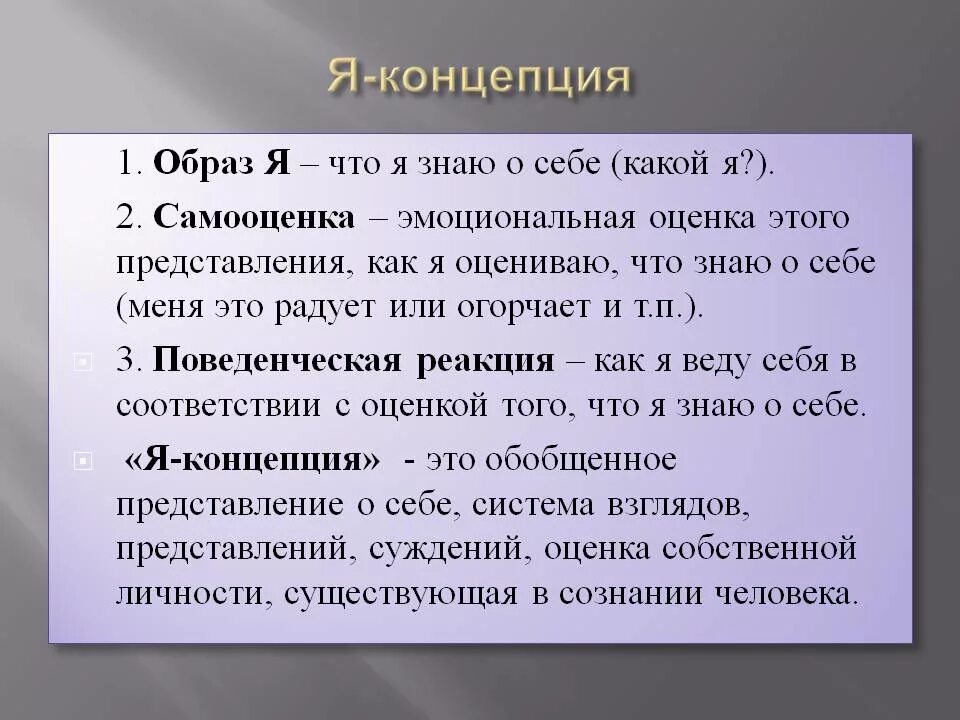 Я-концепция

1. Образ Я – что я знаю о себе (какой я?).

2. Самооценка – эмоциональная оценка этого представления, как я оцениваю, что знаю о себе (меня это радует или огорчает и т.п.).

3. Поведенческая реакция – как я веду себя в соответствии с оценкой того, что я знаю о себе.

«Я-концепция» - это обобщенное представление о себе, система взглядов, представлений, суждений, оценка собственной личности, существующая в сознании человека.